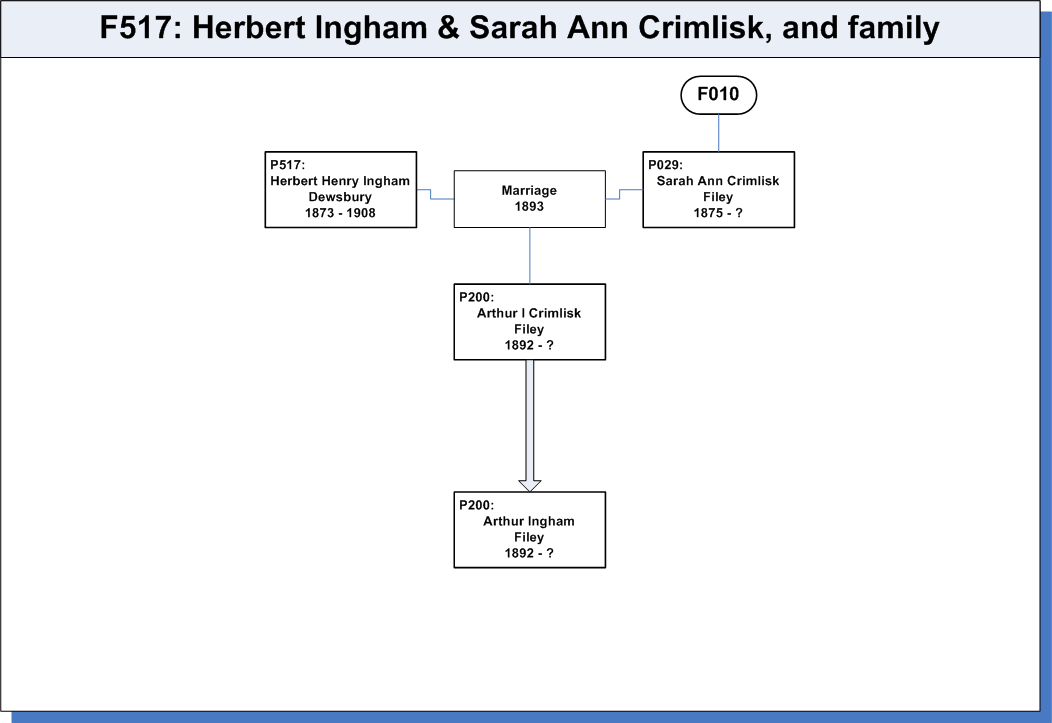 F517: Herbert Ingham & Sarah Ann Crimlisk, and family

F010

P517:
Herbert Henry Ingham
Dewsbury
1873 - 1908

Marriage
1893

P029:
Sarah Ann Crimlisk
Filey
1875 - ?

P200:
Arthur I Crimlisk
Filey
1892 - ?

P200:
Arthur Ingham
Filey
1892 - ?